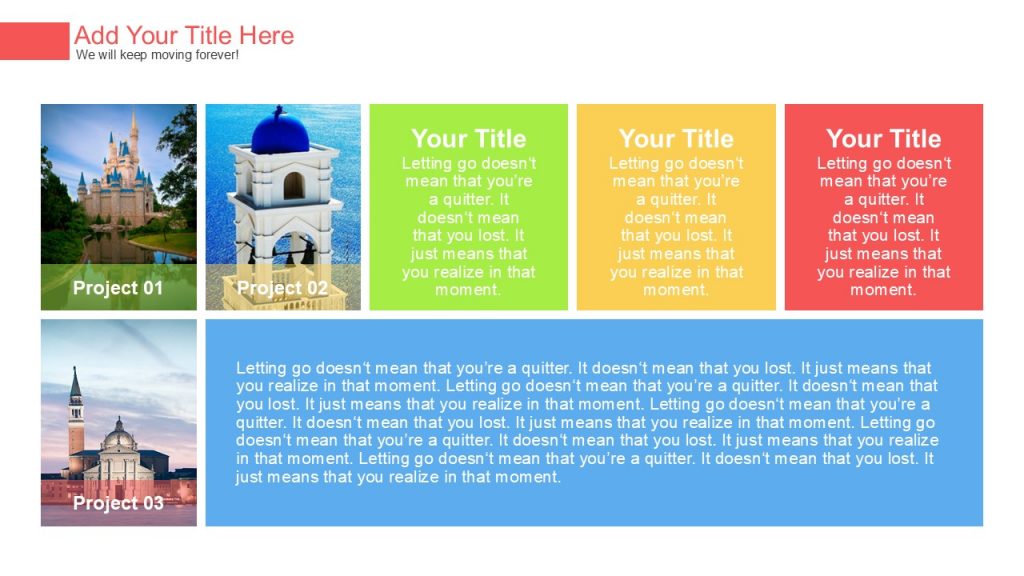 Add Your Title Here
We will keep moving forever!

Project 01

Project 02

Your Title
Letting go doesn't mean that you're a quitter. It doesn't mean that you lost. It just means that you realize in that moment.

Your Title
Letting go doesn't mean that you're a quitter. It doesn't mean that you lost. It just means that you realize in that moment.

Your Title
Letting go doesn't mean that you're a quitter. It doesn't mean that you lost. It just means that you realize in that moment.

Project 03

Letting go doesn't mean that you're a quitter. It doesn't mean that you lost. It just means that you realize in that moment. Letting go doesn't mean that you're a quitter. It doesn't mean that you lost. It just means that you realize in that moment. Letting go doesn't mean that you're a quitter. It doesn't mean that you lost. It just means that you realize in that moment. Letting go doesn't mean that you're a quitter. It doesn't mean that you lost. It just means that you realize in that moment. Letting go doesn't mean that you're a quitter. It doesn't mean that you lost. It just means that you realize in that moment.